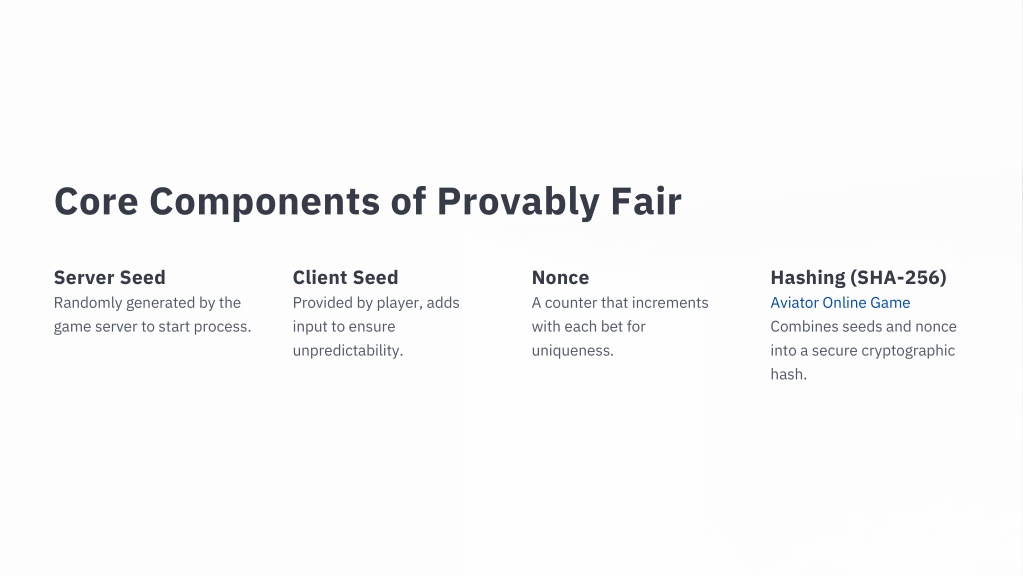 Core Components of Provably Fair

Server Seed
Randomly generated by the game server to start process.

Client Seed
Provided by player, adds input to ensure unpredictability.

Nonce
A counter that increments with each bet for uniqueness.

Hashing (SHA-256)
Aviator Online Game
Combines seeds and nonce into a secure cryptographic hash.